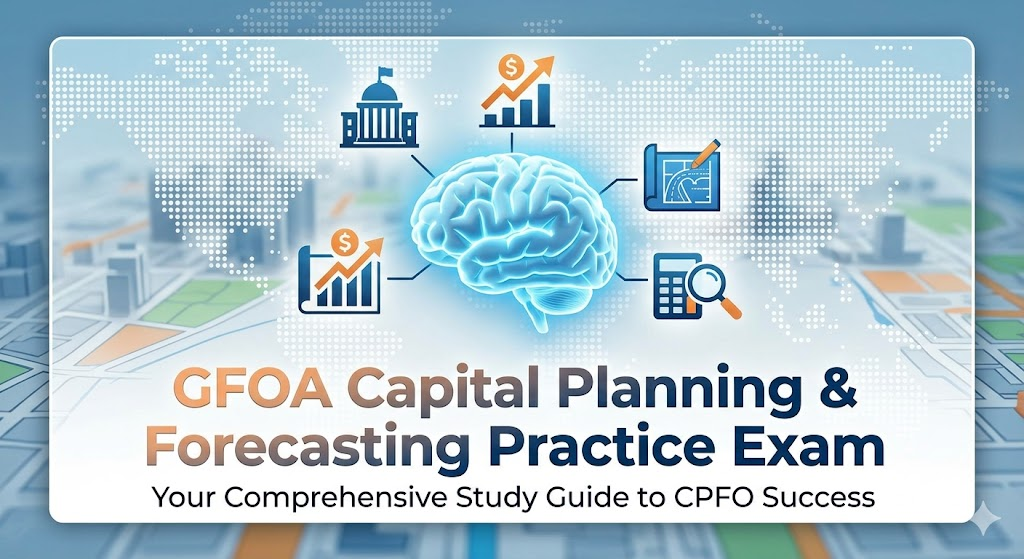 GFOA Capital Planning & Forecasting Practice Exam

Your Comprehensive Study Guide to CPFO Success